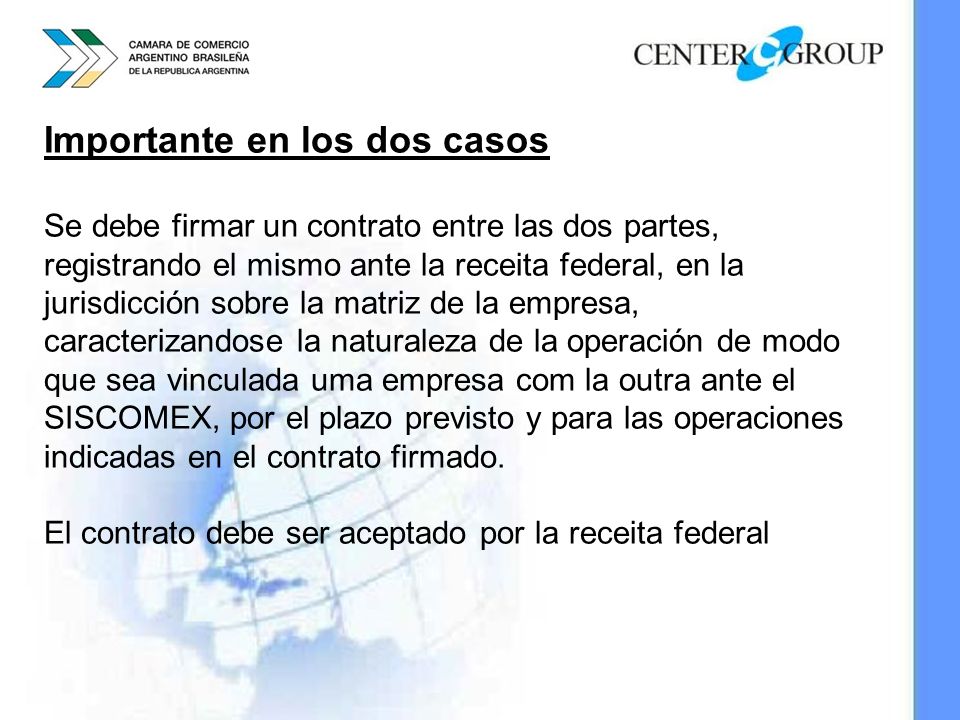 CAMARA DE COMERCIO
ARGENTINO BRASILEÑA
DE LA REPUBLICA ARGENTINA

CENTER GROUP

Importante en los dos casos

Se debe firmar un contrato entre las dos partes, registrando el mismo ante la receita federal, en la jurisdicción sobre la matriz de la empresa, caracterizandose la naturaleza de la operación de modo que sea vinculada uma empresa com la outra ante el SISCOMEX, por el plazo previsto y para las operaciones indicadas en el contrato firmado.

El contrato debe ser aceptado por la receita federal